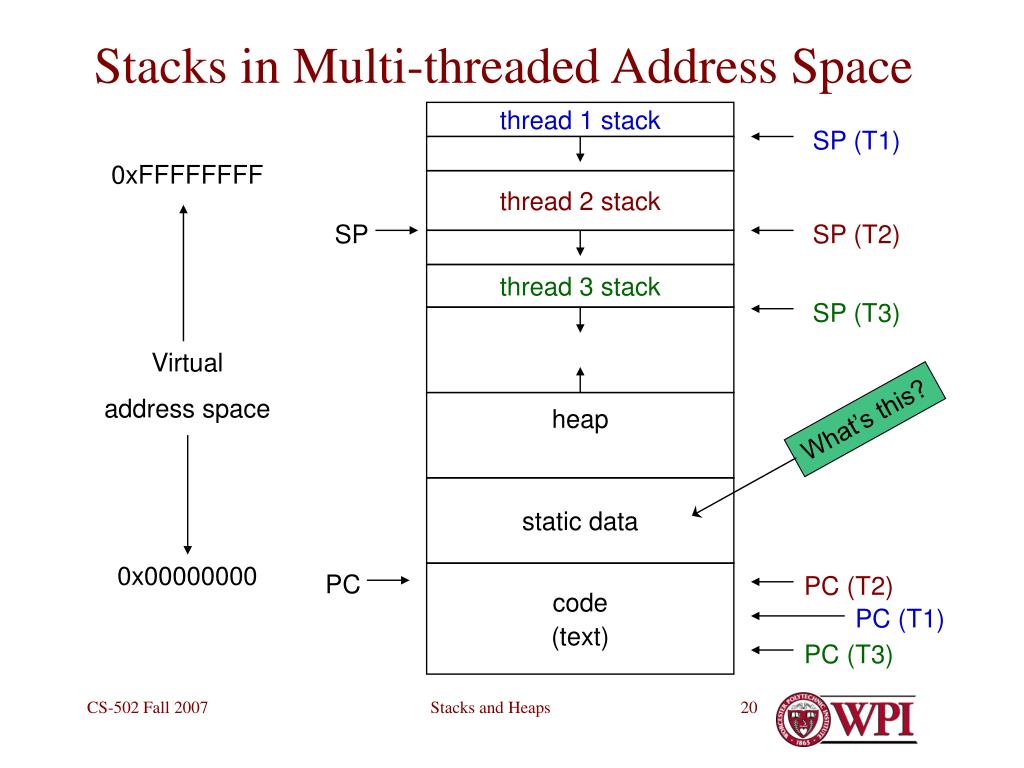 Stacks in Multi-threaded Address Space

0xFFFFFFFF

Virtual

address space

0x00000000

SP

PC

thread 1 stack

thread 2 stack

thread 3 stack

heap

static data

code
(text)

SP (T1)

SP (T2)

SP (T3)

What's this?

PC (T2)

PC (T1)

PC (T3)

CS-502 Fall 2007

Stacks and Heaps

20

WPI